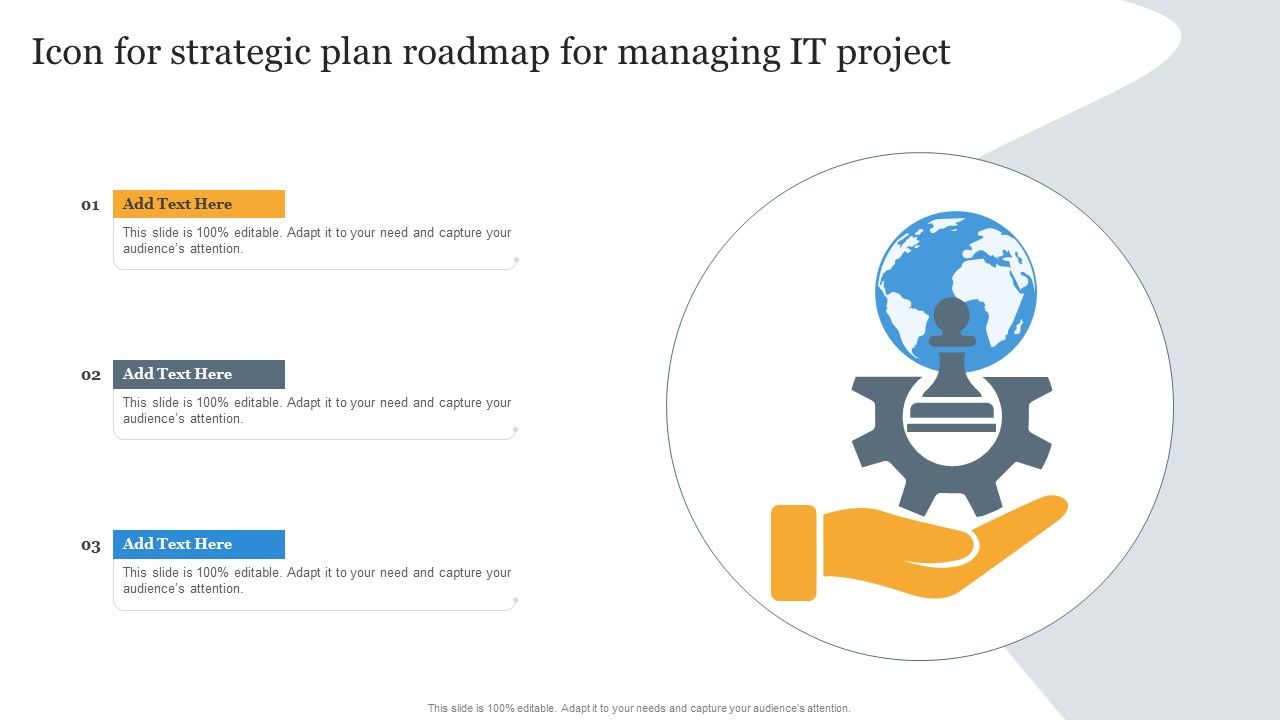 Icon for strategic plan roadmap for managing IT project

01
Add Text Here
This slide is 100% editable. Adapt it to your need and capture your audience's attention.

02
Add Text Here
This slide is 100% editable. Adapt it to your need and capture your audience's attention.

03
Add Text Here
This slide is 100% editable. Adapt it to your need and capture your audience's attention.

This slide is 100% editable. Adapt it to your needs and capture your audience's attention.